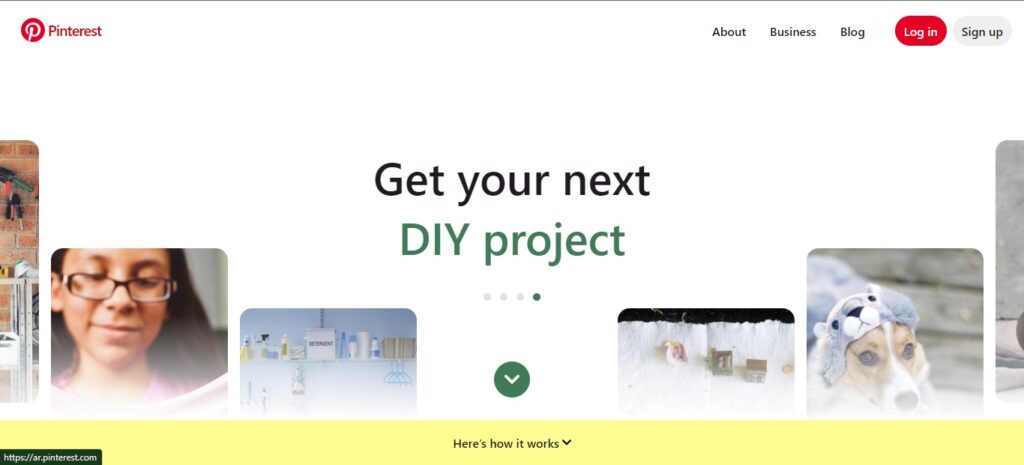 Pinterest

About Business Blog Log in Sign up

Get your next
DIY project

DETERGENT

Here's how it works

https://ar.pinterest.com